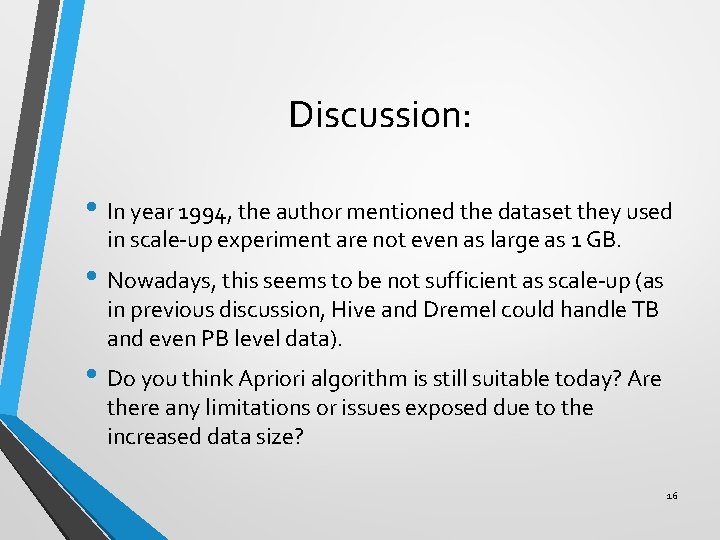 Discussion:

• In year 1994, the author mentioned the dataset they used in scale-up experiment are not even as large as 1 GB.

• Nowadays, this seems to be not sufficient as scale-up (as in previous discussion, Hive and Dremel could handle TB and even PB level data).

• Do you think Apriori algorithm is still suitable today? Are there any limitations or issues exposed due to the increased data size?

16